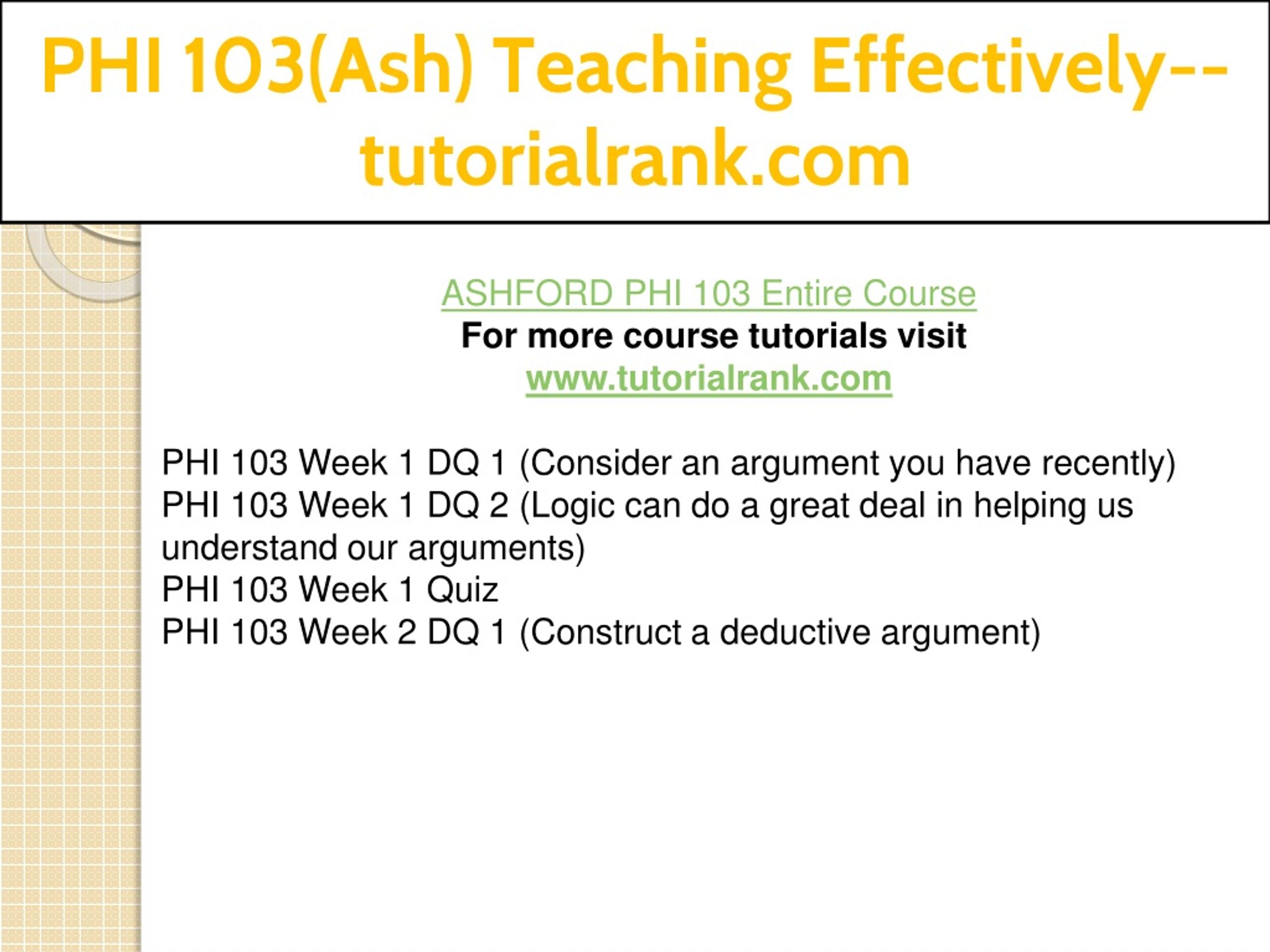 PHI 103(Ash) Teaching Effectively--tutorialrank.com

ASHFORD PHI 103 Entire Course
For more course tutorials visit
www.tutorialrank.com

PHI 103 Week 1 DQ 1 (Consider an argument you have recently)
PHI 103 Week 1 DQ 2 (Logic can do a great deal in helping us understand our arguments)
PHI 103 Week 1 Quiz
PHI 103 Week 2 DQ 1 (Construct a deductive argument)